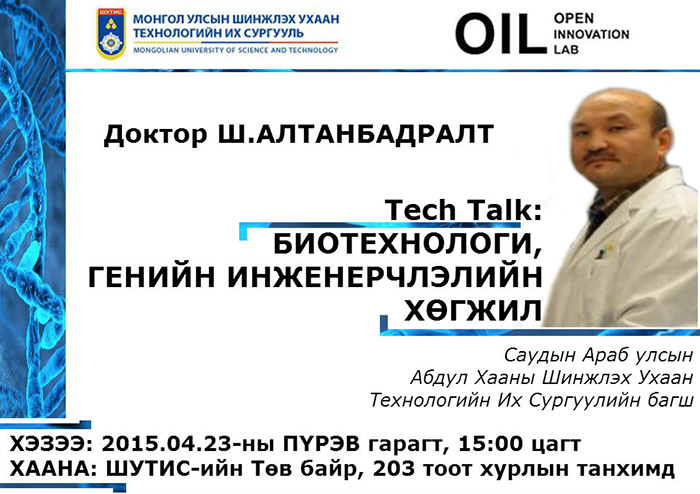 ШУТИС
МОНГОЛ УЛСЫН ШИНЖЛЭХ УХААН ТЕХНОЛОГИЙН ИХ СУРГУУЛЬ
MONGOLIAN UNIVERSITY OF SCIENCE AND TECHNOLOGY

OIL OPEN INNOVATION LAB

Доктор Ш.АЛТАНБАДРАЛТ

Tech Talk:
БИОТЕХНОЛОГИ, ГЕНИЙН ИНЖЕНЕРЧЛЭЛИЙН ХӨГЖИЛ

Саудын Араб улсын
Абдул Хааны Шинжлэх Ухаан
Технологийн Их Сургуулийн багш

ХЭЗЭЭ: 2015.04.23-ны ПҮРЭВ гарагт, 15:00 цагт
ХААНА: ШУТИС-ийн Төв байр, 203 тоот хурлын танхимд